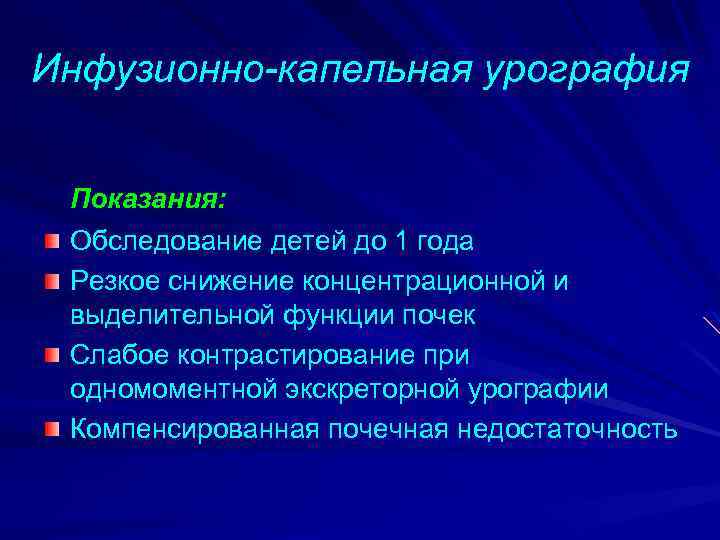 Инфузионно-капельная урография

Показания:

Обследование детей до 1 года

Резкое снижение концентрационной и выделительной функции почек

Слабое контрастирование при одномоментной экскреторной урографии

Компенсированная почечная недостаточность